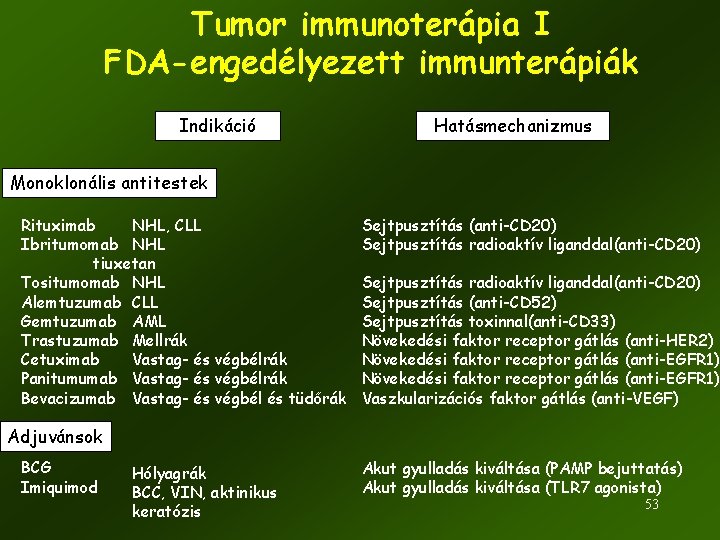 Tumor immunoterápia I
FDA-engedélyezett immunterápiák

Indikáció

Hatásmechanizmus

Monoklonális antitestek

| | | |
|---|---|---|
| Rituximab | NHL, CLL | Sejtpusztítás (anti-CD20) |
| Ibritumomab tiuxetan | NHL | Sejtpusztítás radioaktív liganddal(anti-CD20) |
| Tositumomab | NHL | Sejtpusztítás radioaktív liganddal(anti-CD20) |
| Alemtuzumab | CLL | Sejtpusztítás (anti-CD52) |
| Gemtuzumab | AML | Sejtpusztítás toxinnal(anti-CD33) |
| Trastuzumab | Mellrák | Növekedési faktor receptor gátlás (anti-HER2) |
| Cetuximab | Vastag- és végbélrák | Növekedési faktor receptor gátlás (anti-EGFR1) |
| Panitumumab | Vastag- és végbélrák | Növekedési faktor receptor gátlás (anti-EGFR1) |
| Bevacizumab | Vastag- és végbél és tüdőrák | Vaszkularizációs faktor gátlás (anti-VEGF) |

Adjuvánsok

| | | |
|---|---|---|
| BCG | Hólyagrák | Akut gyulladás kiváltása (PAMP bejuttatás) |
| Imiquimod | BCC, VIN, aktinikus keratózis | Akut gyulladás kiváltása (TLR7 agonista) |

53